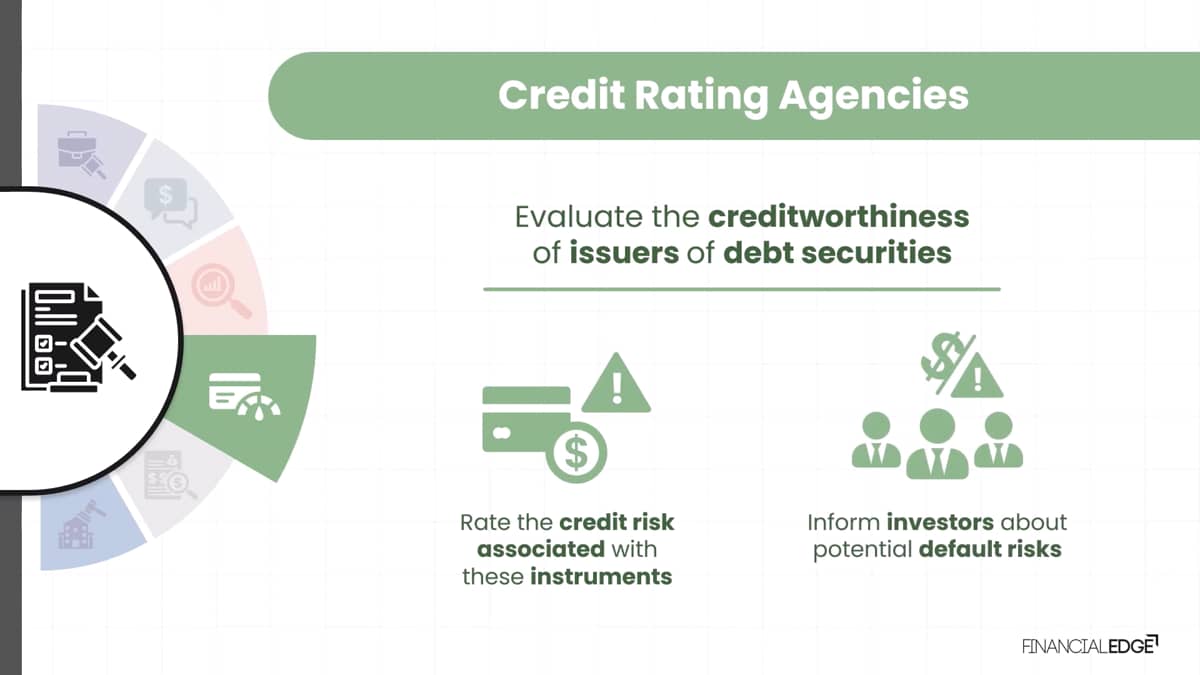 Credit Rating Agencies

Evaluate the creditworthiness of issuers of debt securities

Rate the credit risk associated with these instruments

Inform investors about potential default risks

FINANCIALEDGE